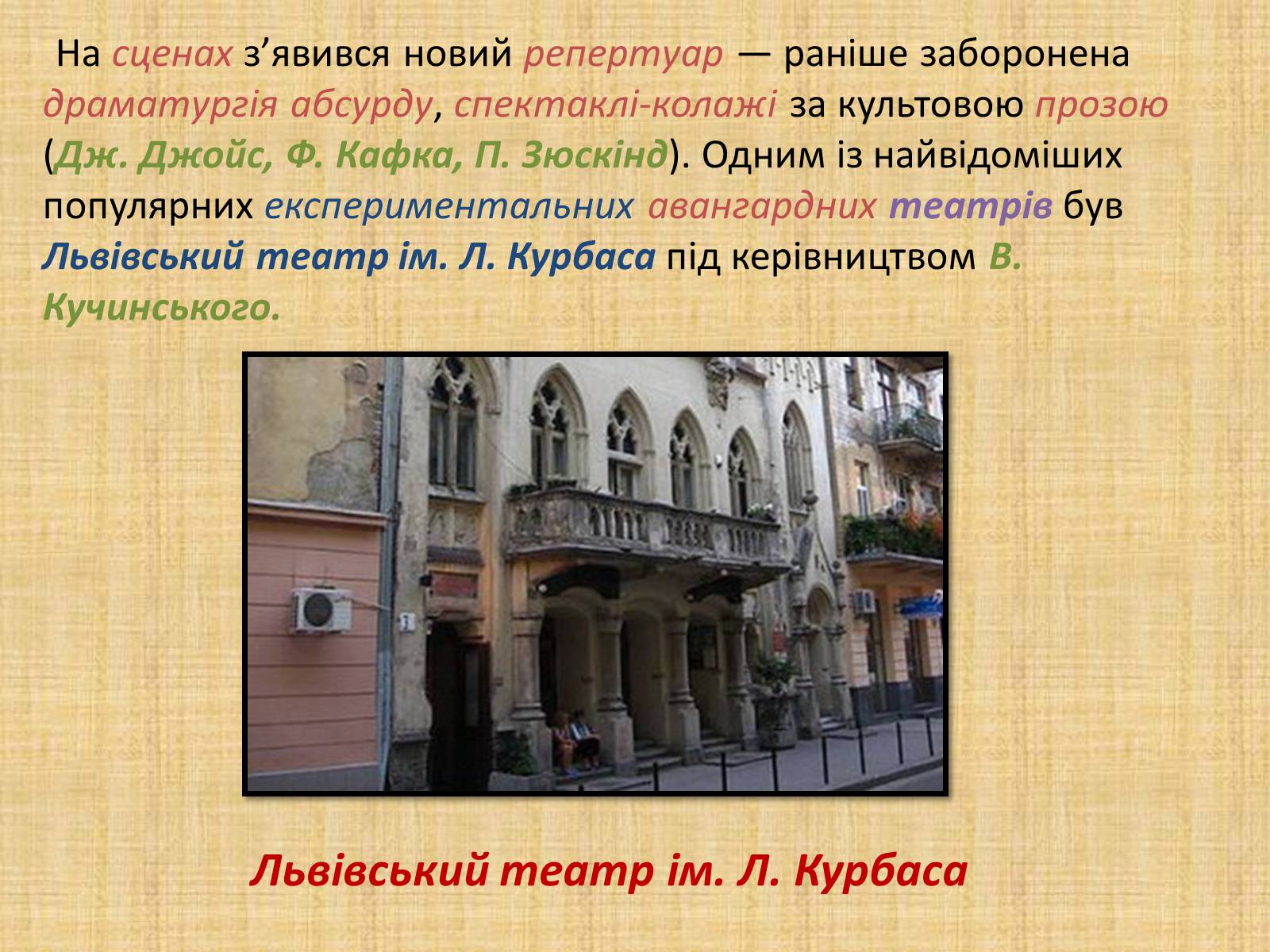 На сценах з’явився новий репертуар — раніше заборонена драматургія абсурду, спектаклі-колажі за культовою прозою (Дж. Джойс, Ф. Кафка, П. Зюскінд). Одним із найвідоміших популярних експериментальних авангардних театрів був Львівський театр ім. Л. Курбаса під керівництвом В. Кучинського.

Львівський театр ім. Л. Курбаса